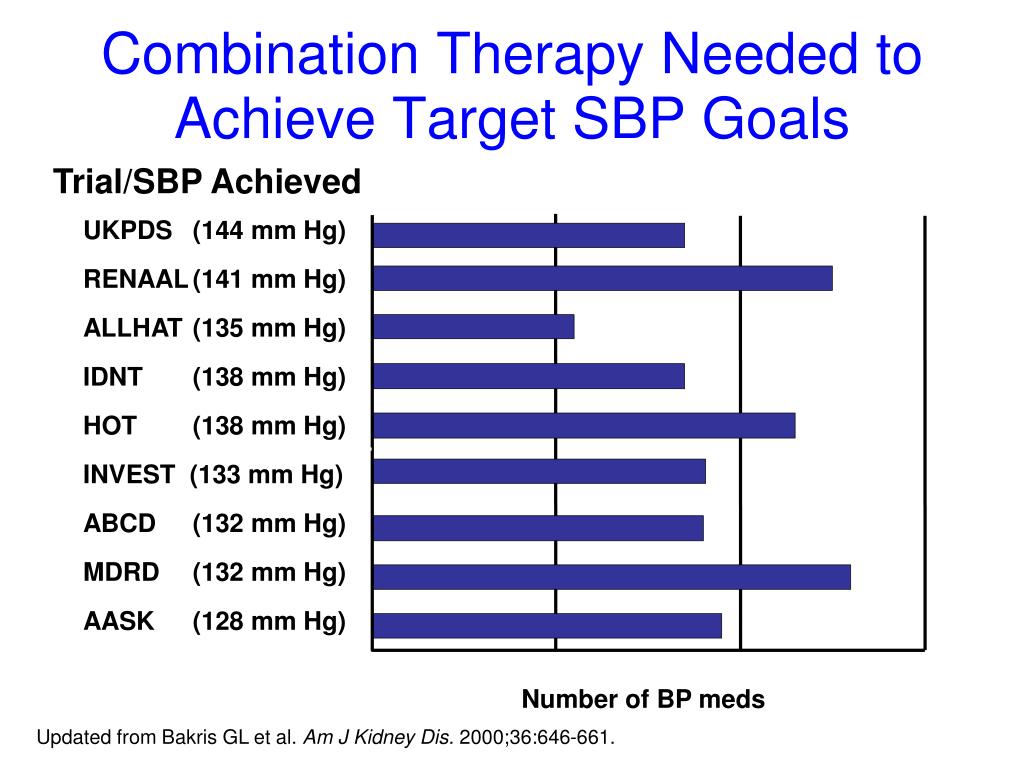 Combination Therapy Needed to Achieve Target SBP Goals

Trial/SBP Achieved

UKPDS (144 mm Hg)
RENAAL (141 mm Hg)
ALLHAT (135 mm Hg)
IDNT (138 mm Hg)
HOT (138 mm Hg)
INVEST (133 mm Hg)
ABCD (132 mm Hg)
MDRD (132 mm Hg)
AASK (128 mm Hg)

Number of BP meds

Updated from Bakris GL et al. Am J Kidney Dis. 2000;36:646-661.